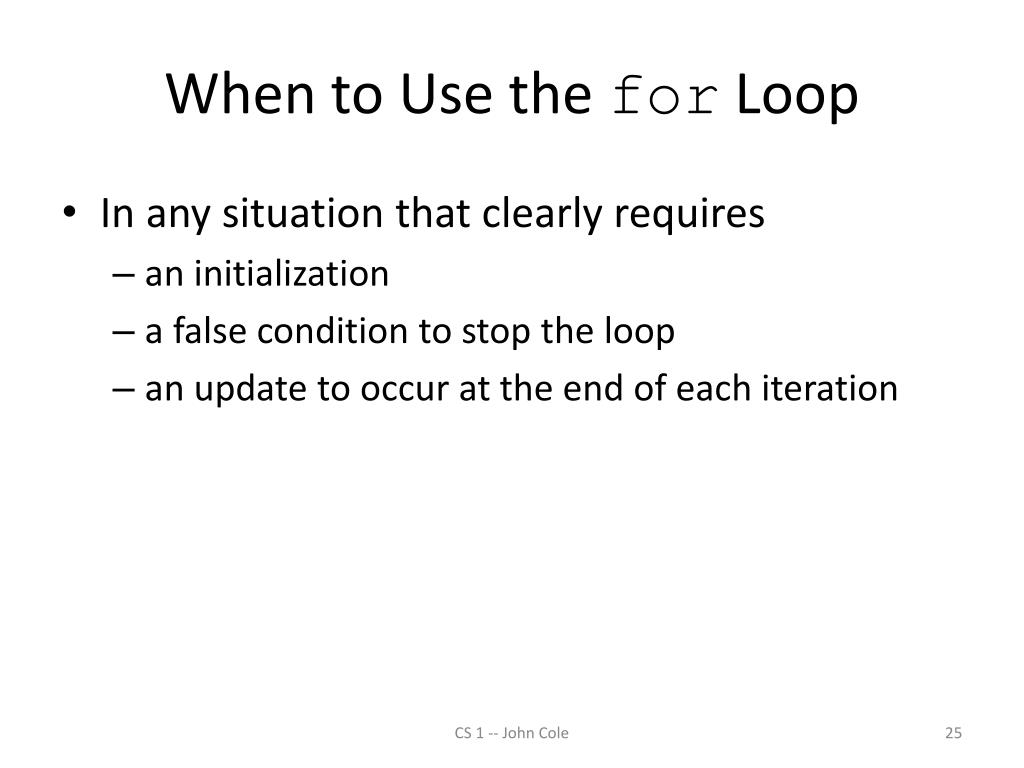 When to Use the for Loop

• In any situation that clearly requires
– an initialization
– a false condition to stop the loop
– an update to occur at the end of each iteration

CS 1 -- John Cole

25